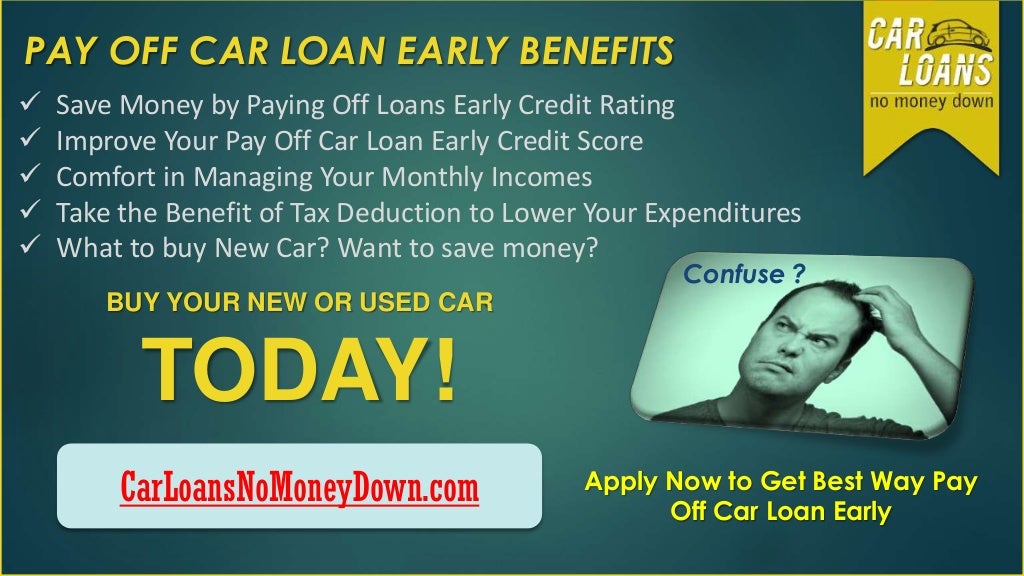 PAY OFF CAR LOAN EARLY BENEFITS

CAR LOANS
no money down

✓ Save Money by Paying Off Loans Early Credit Rating
✓ Improve Your Pay Off Car Loan Early Credit Score
✓ Comfort in Managing Your Monthly Incomes
✓ Take the Benefit of Tax Deduction to Lower Your Expenditures
✓ What to buy New Car? Want to save money?

Confuse ?

BUY YOUR NEW OR USED CAR

TODAY!

CarLoansNoMoneyDown.com

Apply Now to Get Best Way Pay Off Car Loan Early